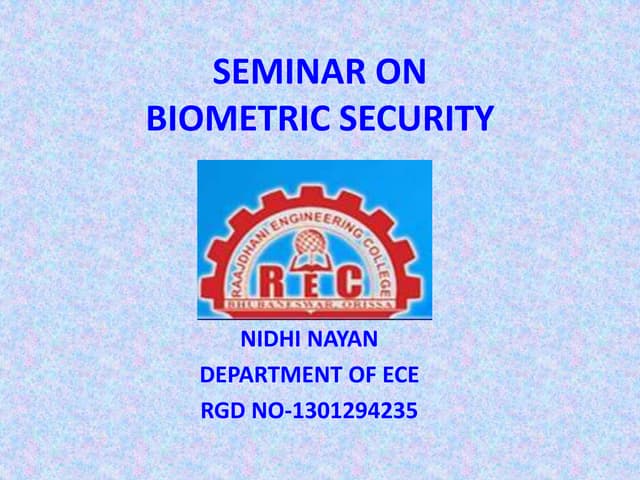 SEMINAR ON
BIOMETRIC SECURITY

RAAJDHANI ENGINEERING COLLEGE
REC
BHUBANESWAR, ORISSA

NIDHI NAYAN
DEPARTMENT OF ECE
RGD NO-1301294235